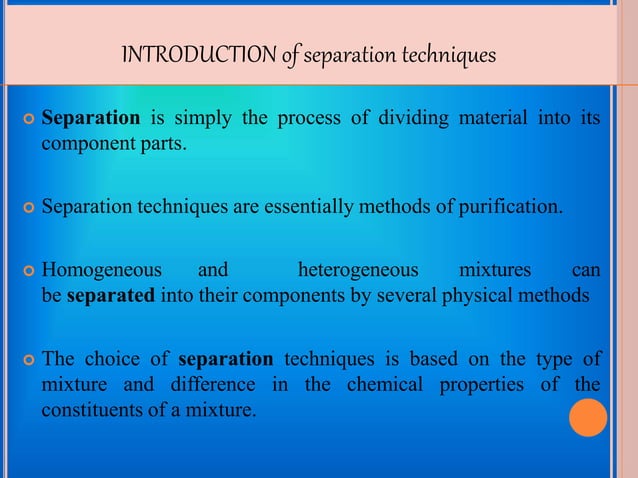 INTRODUCTION of separation techniques

Separation is simply the process of dividing material into its component parts.

Separation techniques are essentially methods of purification.

Homogeneous and heterogeneous mixtures can be separated into their components by several physical methods

The choice of separation techniques is based on the type of mixture and difference in the chemical properties of the constituents of a mixture.